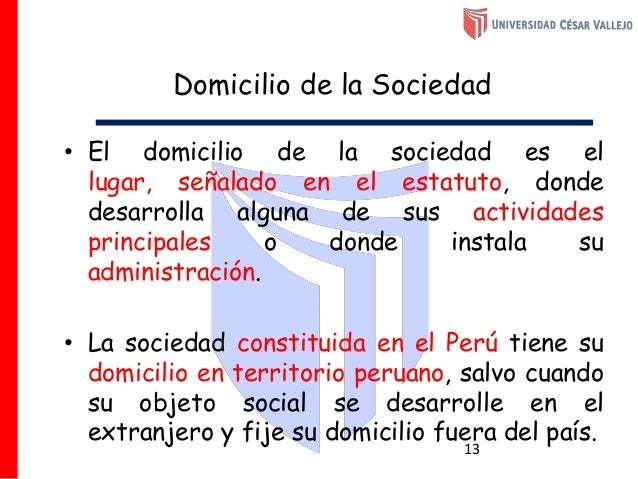 UNIVERSIDAD CÉSAR VALLEJO

Domicilio de la Sociedad

• El domicilio de la sociedad es el lugar, señalado en el estatuto, donde desarrolla alguna de sus actividades principales o donde instala su administración.

• La sociedad constituida en el Perú tiene su domicilio en territorio peruano, salvo cuando su objeto social se desarrolle en el extranjero y fije su domicilio fuera del país.

13